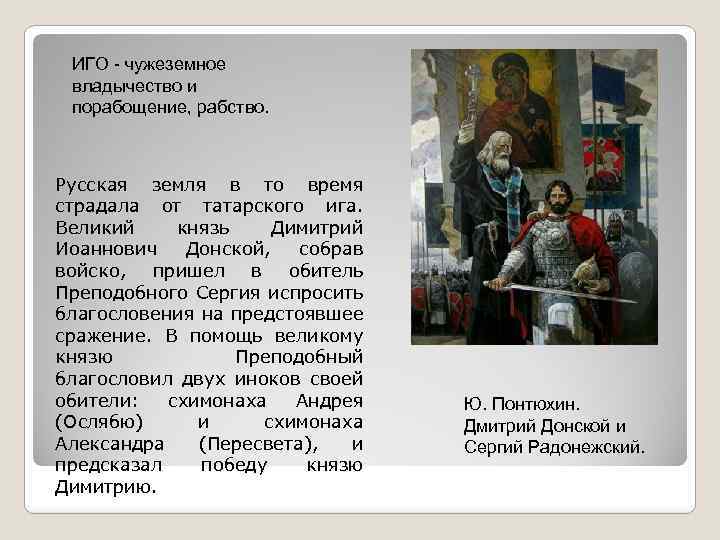 ИГО - чужеземное владычество и порабощение, рабство.

Русская земля в то время страдала от татарского ига. Великий князь Димитрий Иоаннович Донской, собрав войско, пришел в обитель Преподобного Сергия испросить благословения на предстоявшее сражение. В помощь великому князю Преподобный благословил двух иноков своей обители: схимонаха Андрея (Ослябю) и схимонаха Александра (Пересвета), и предсказал победу князю Димитрию.

Ю. Понтюхин. Дмитрий Донской и Сергий Радонежский.